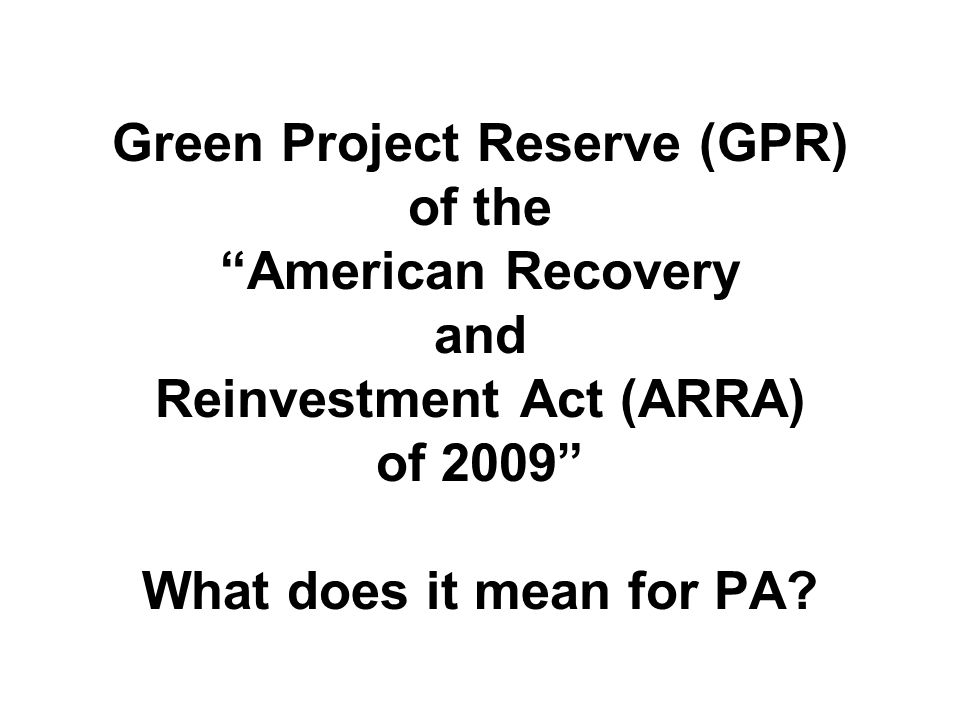 Green Project Reserve (GPR) of the “American Recovery and Reinvestment Act (ARRA) of 2009”

What does it mean for PA?